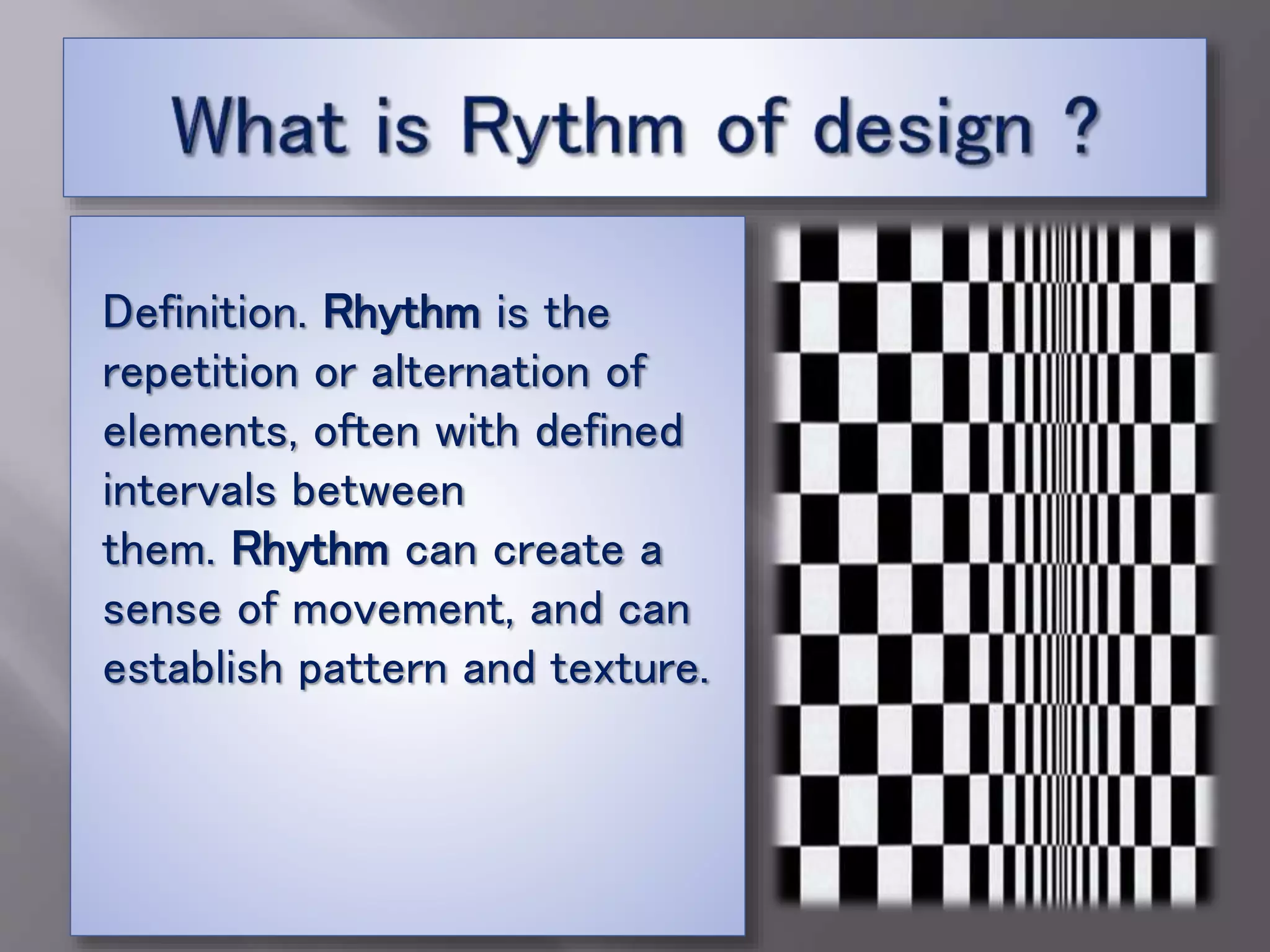 What is Rythm of design ?

Definition. Rhythm is the repetition or alternation of elements, often with defined intervals between them. Rhythm can create a sense of movement, and can establish pattern and texture.